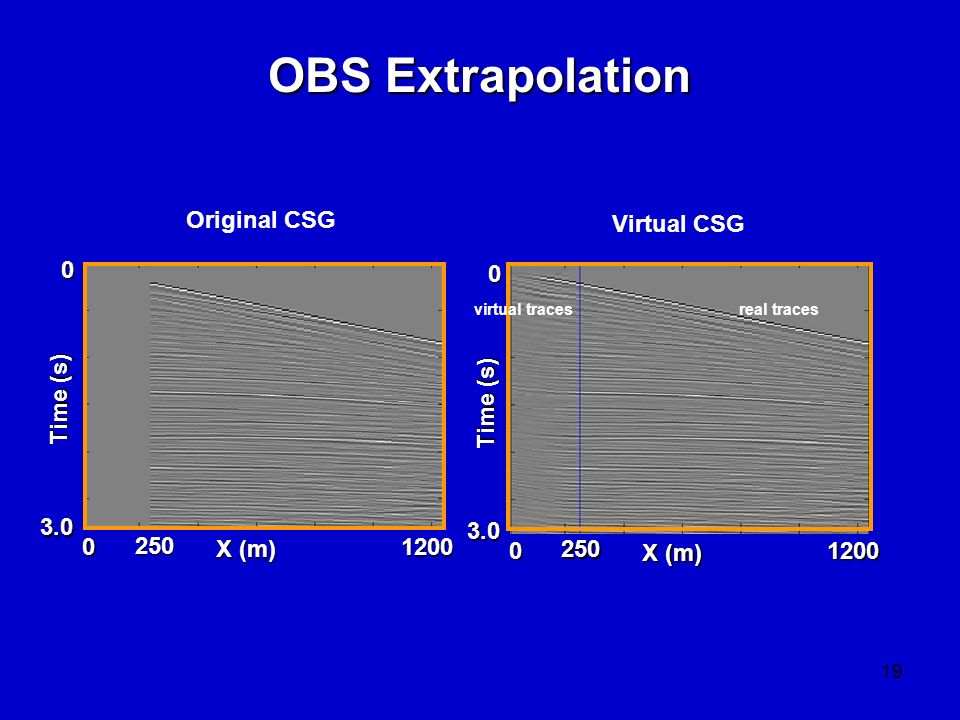 OBS Extrapolation

Original CSG

0

Time (s)

3.0

0 250 X (m) 1200

Virtual CSG

0

virtual traces

real traces

Time (s)

3.0

0 250 X (m) 1200

19